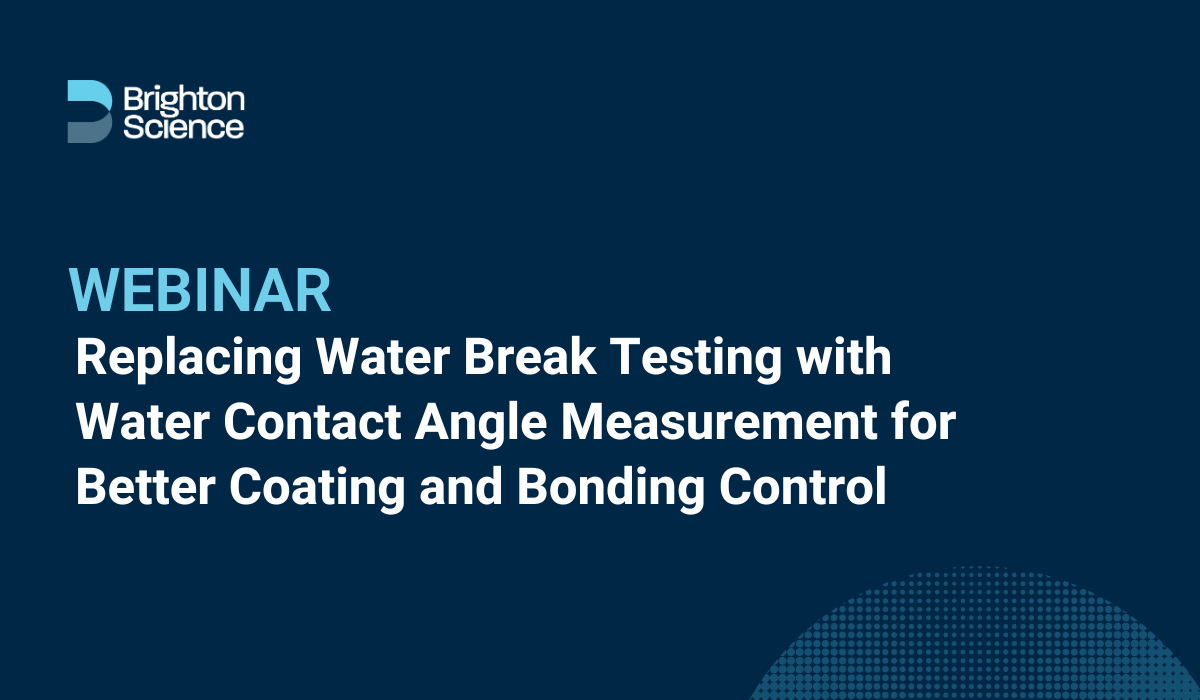 Brighton Science

WEBINAR

Replacing Water Break Testing with Water Contact Angle Measurement for Better Coating and Bonding Control